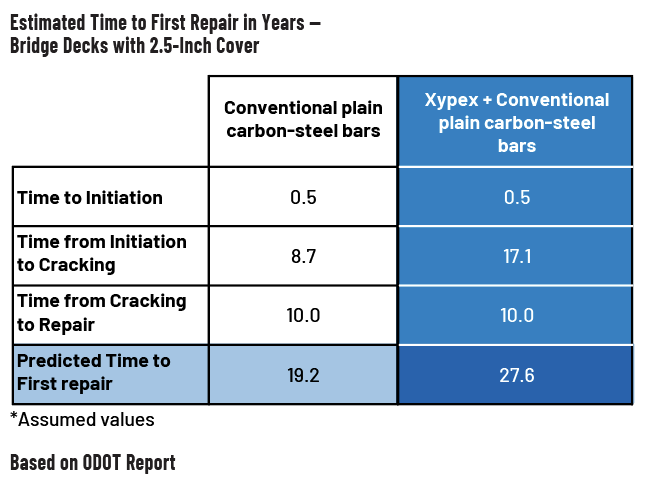 Estimated Time to First Repair in Years – Bridge Decks with 2.5-Inch Cover

| | Conventional plain carbon-steel bars | Xypex + Conventional plain carbon-steel bars |
|---|---|---|
| Time to Initiation | 0.5 | 0.5 |
| Time from Initiation to Cracking | 8.7 | 17.1 |
| Time from Cracking to Repair | 10.0 | 10.0 |
| Predicted Time to First repair | 19.2 | 27.6 |

*Assumed values

Based on ODOT Report